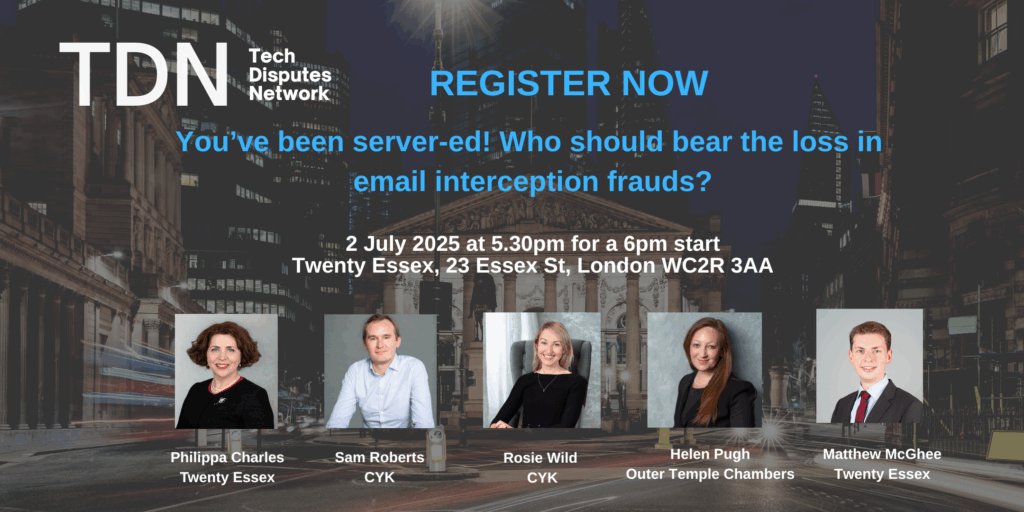 TDN Tech Disputes Network

REGISTER NOW

You've been server-ed! Who should bear the loss in email interception frauds?

2 July 2025 at 5.30pm for a 6pm start
Twenty Essex, 23 Essex St, London WC2R 3AA

Philippa Charles
Twenty Essex

Sam Roberts
CYK

Rosie Wild
CYK

Helen Pugh
Outer Temple Chambers

Matthew McGhee
Twenty Essex